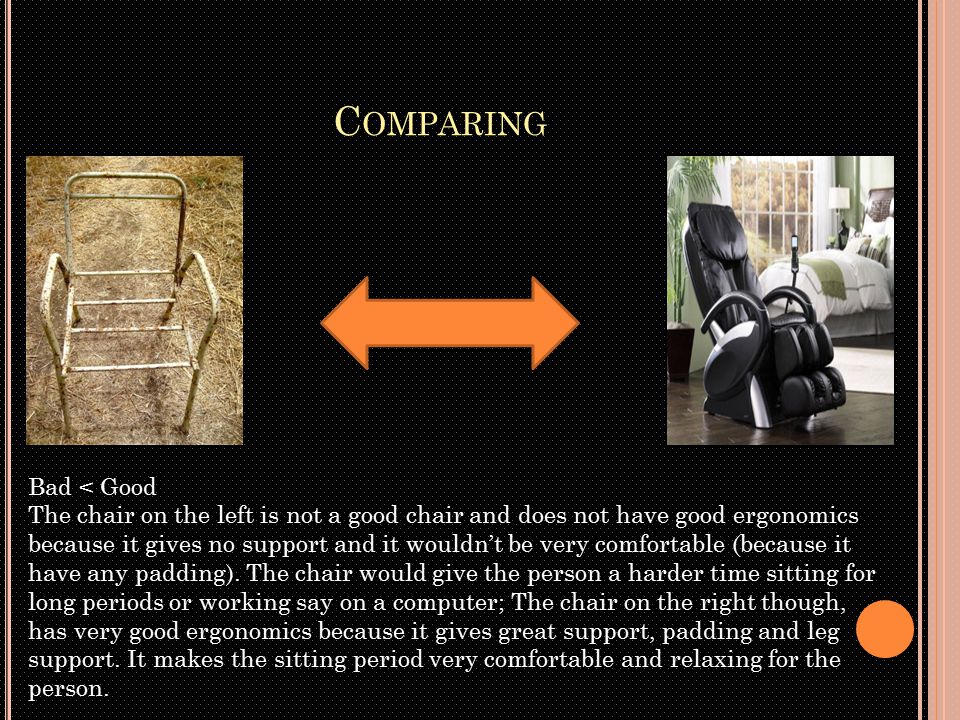 COMPARING

Bad < Good
The chair on the left is not a good chair and does not have good ergonomics because it gives no support and it wouldn't be very comfortable (because it have any padding). The chair would give the person a harder time sitting for long periods or working say on a computer; The chair on the right though, has very good ergonomics because it gives great support, padding and leg support. It makes the sitting period very comfortable and relaxing for the person.